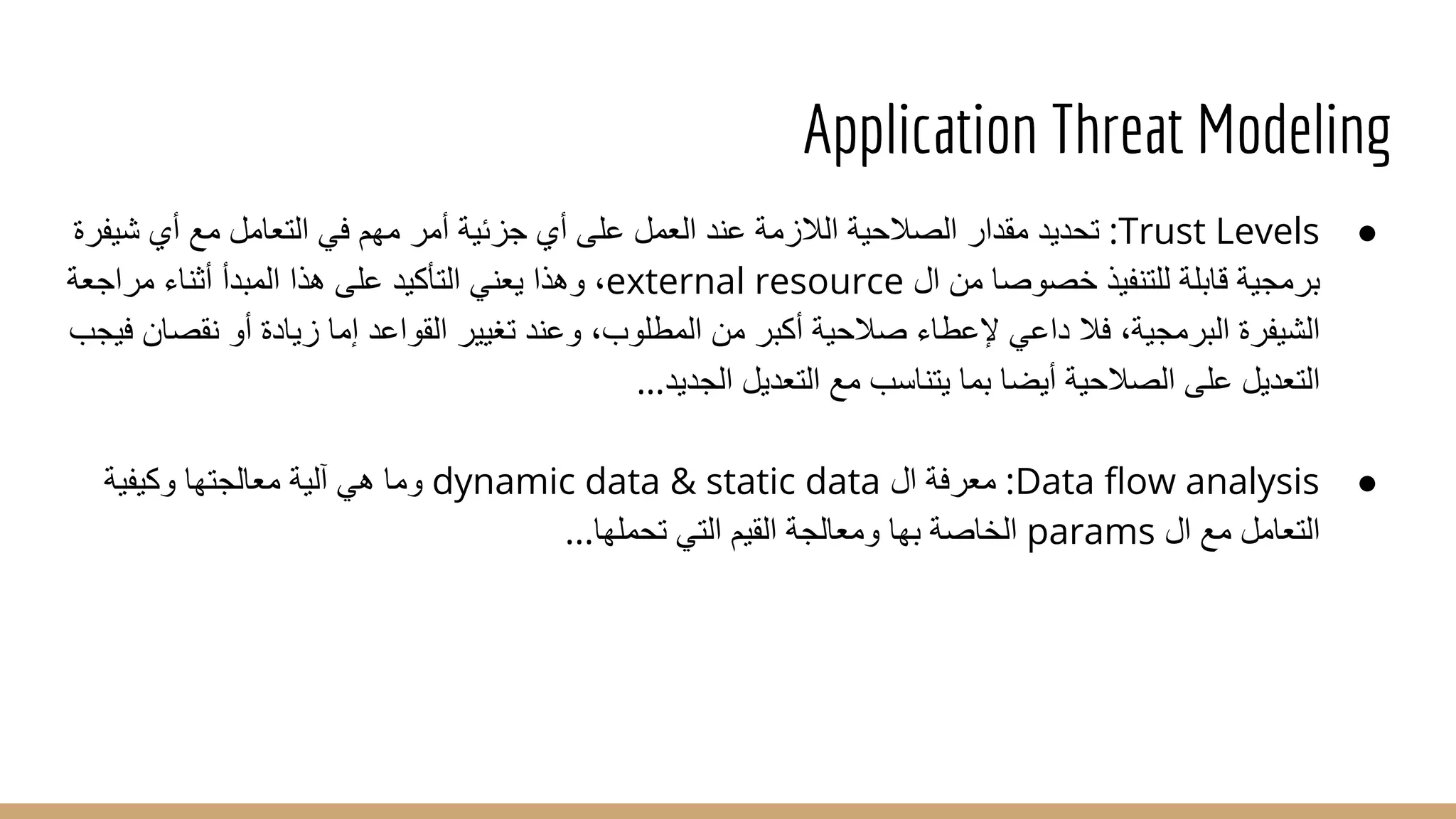 Application Threat Modeling

● Trust Levels: تحديد مقدار الصلاحية اللازمة عند العمل على أي جزئية أمر مهم في التعامل مع أي شيفرة برمجية قابلة للتنفيذ خصوصا من ال external resource، وهذا يعني التأكيد على هذا المبدأ أثناء مراجعة الشيفرة البرمجية، فلا داعي لإعطاء صلاحية أكبر من المطلوب، وعند تغيير القواعد إما زيادة أو نقصان فيجب التعديل على الصلاحية أيضا بما يتناسب مع التعديل الجديد...

● Data flow analysis: معرفة ال dynamic data & static data وما هي آلية معالجتها وكيفية التعامل مع ال params الخاصة بها ومعالجة القيم التي تحملها...